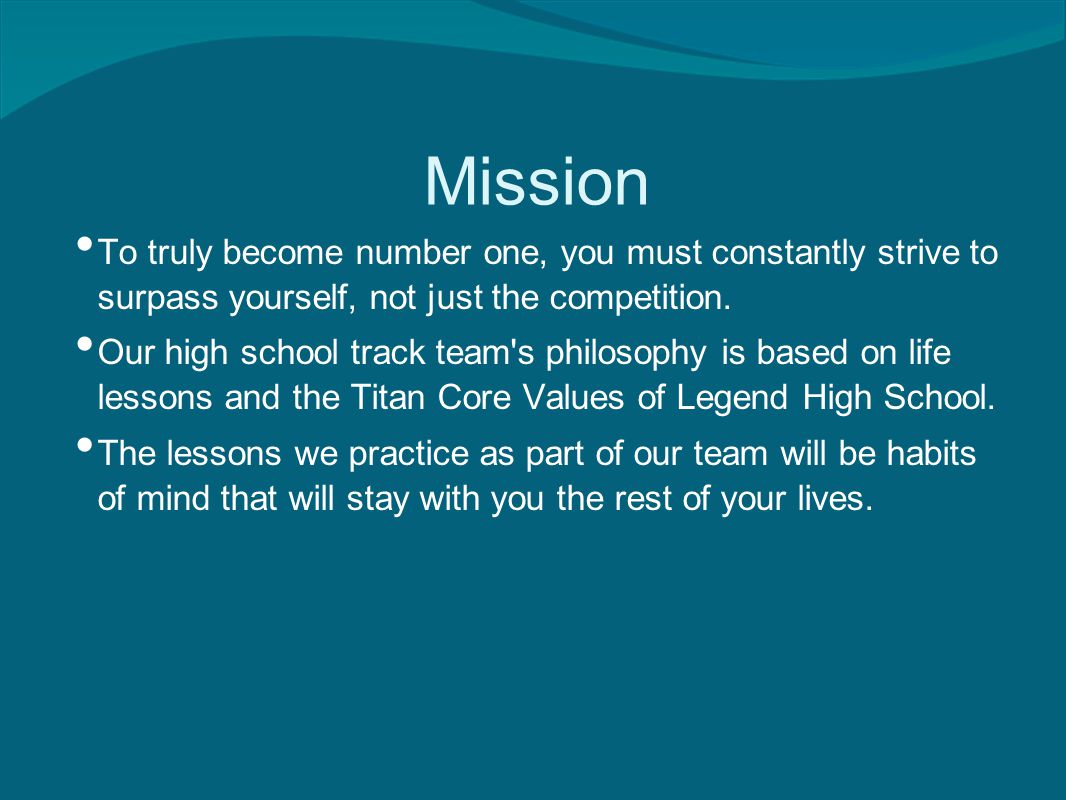 Mission

• To truly become number one, you must constantly strive to surpass yourself, not just the competition.

• Our high school track team's philosophy is based on life lessons and the Titan Core Values of Legend High School.

• The lessons we practice as part of our team will be habits of mind that will stay with you the rest of your lives.